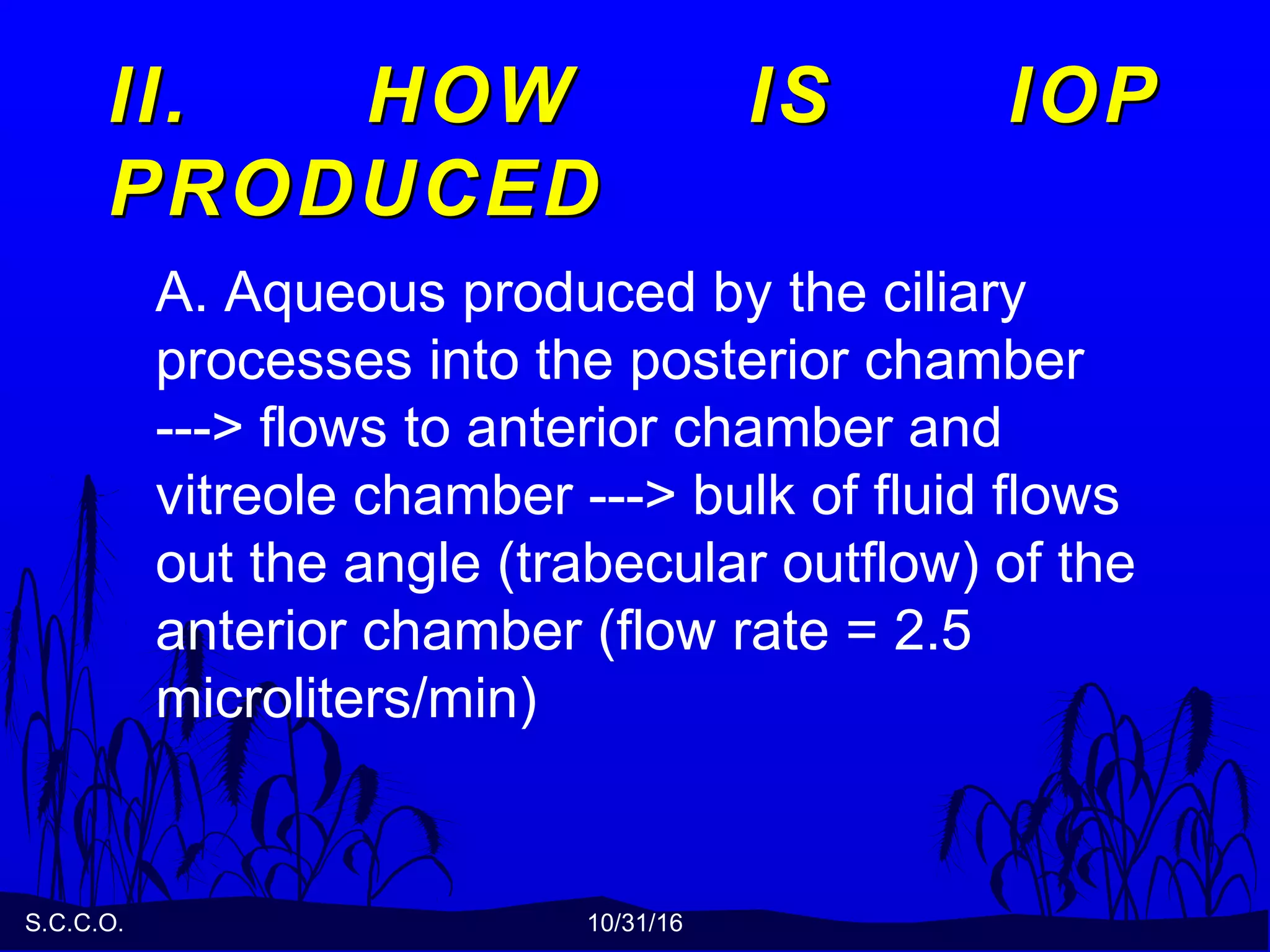 II. HOW IS IOP PRODUCED

A. Aqueous produced by the ciliary processes into the posterior chamber ---> flows to anterior chamber and vitreole chamber ---> bulk of fluid flows out the angle (trabecular outflow) of the anterior chamber (flow rate = 2.5 microliters/min)

S.C.C.O.

10/31/16